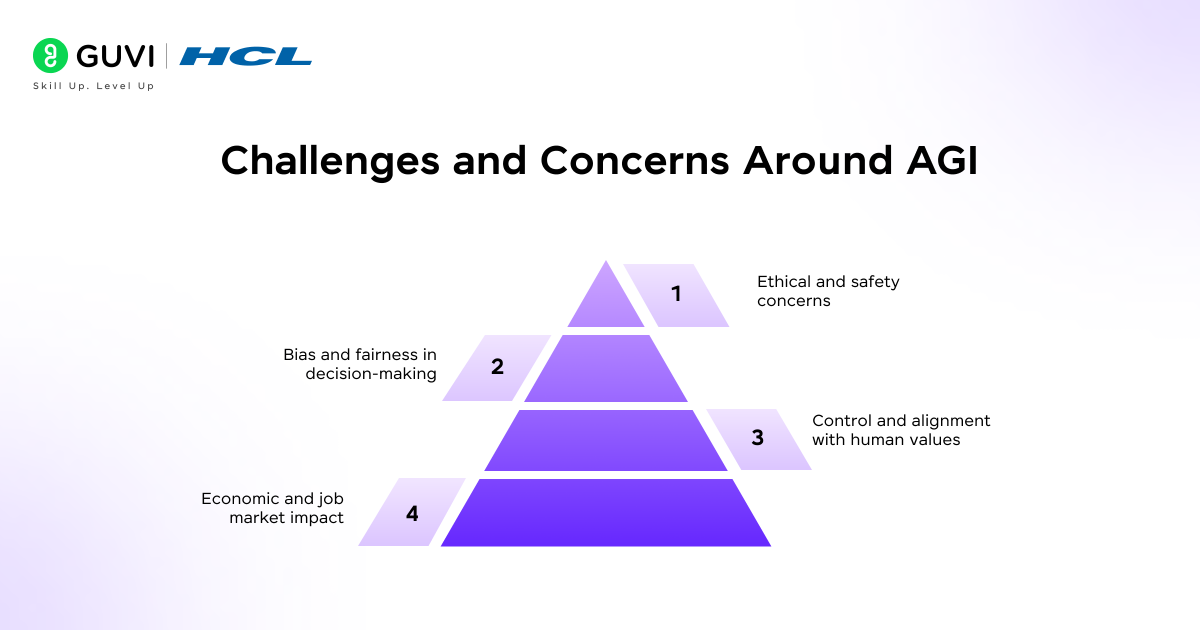 GUVI | HCL
Skill Up. Level Up

Challenges and Concerns Around AGI

1
Ethical and safety concerns

Bias and fairness in decision-making
2

3
Control and alignment with human values

Economic and job market impact
4